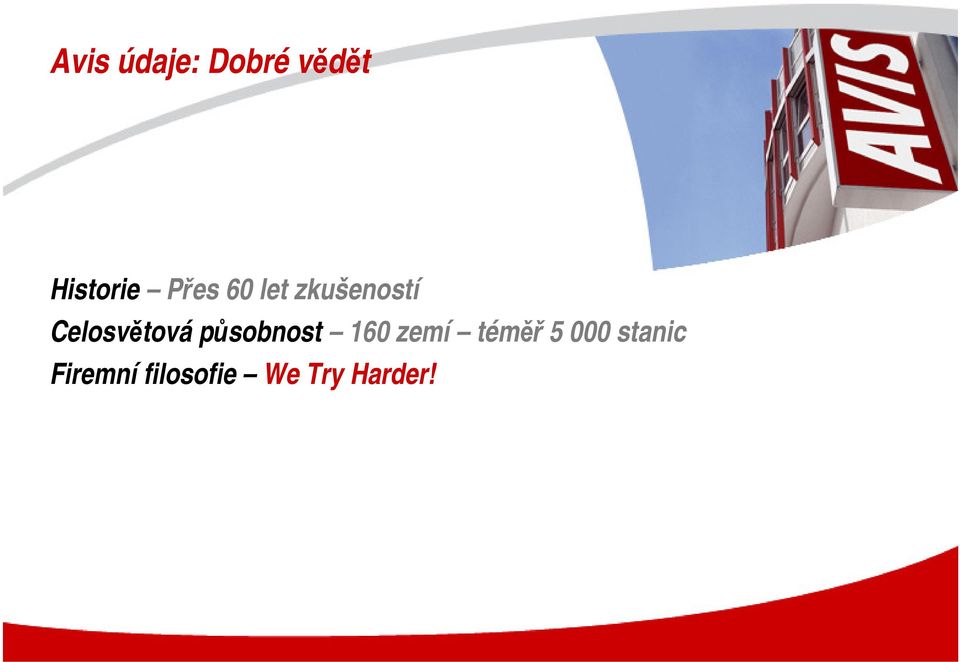 Avis údaje: Dobré vědět

AVIS

Historie – Přes 60 let zkušeností
Celosvětová působnost – 160 zemí – téměř 5 000 stanic
Firemní filosofie – We Try Harder!